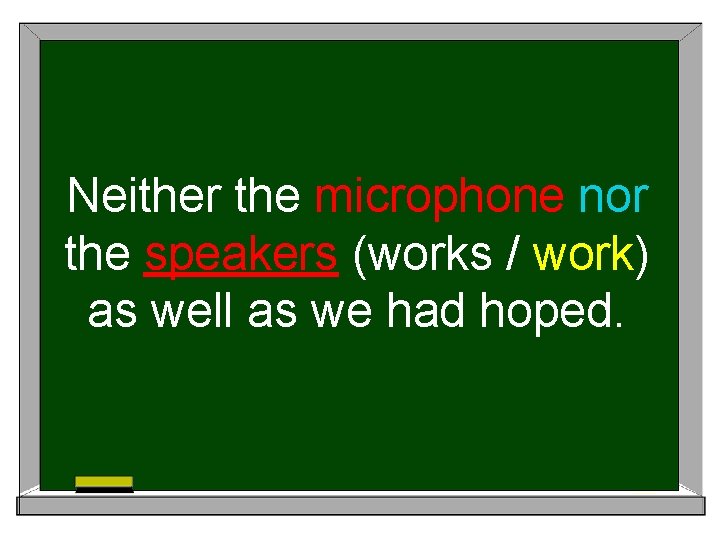 Neither the microphone nor the speakers (works / work) as well as we had hoped.